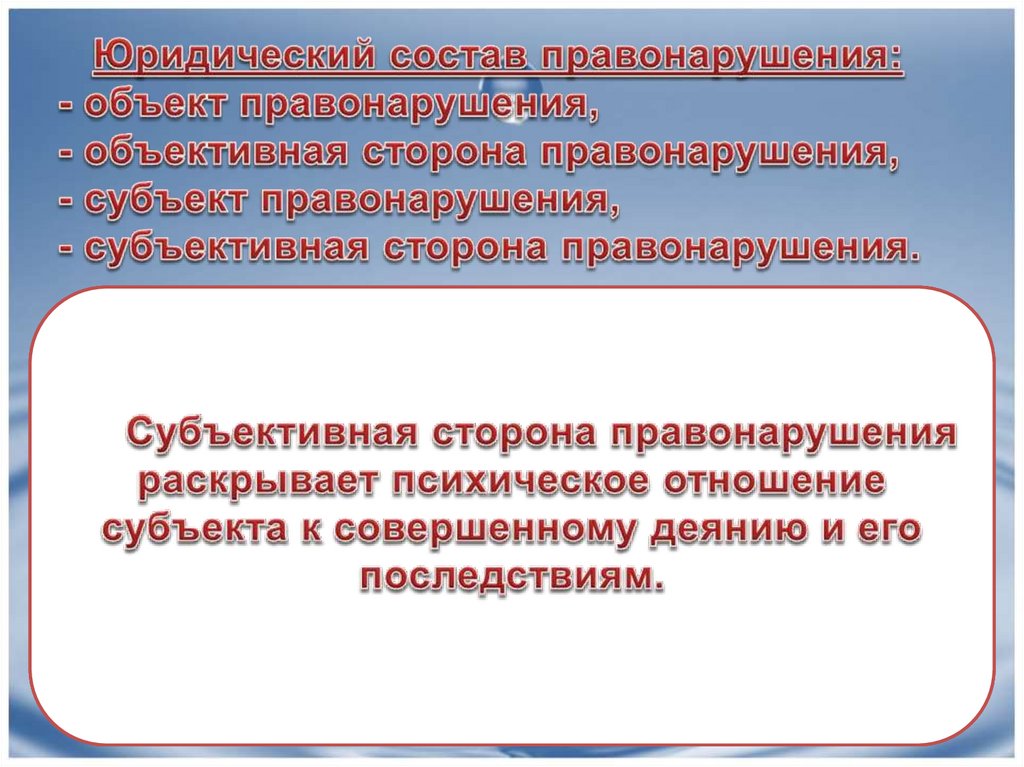 Юридический состав правонарушения:
- объект правонарушения,
- объективная сторона правонарушения,
- субъект правонарушения,
- субъективная сторона правонарушения.

Субъективная сторона правонарушения раскрывает психическое отношение субъекта к совершенному деянию и его последствиям.